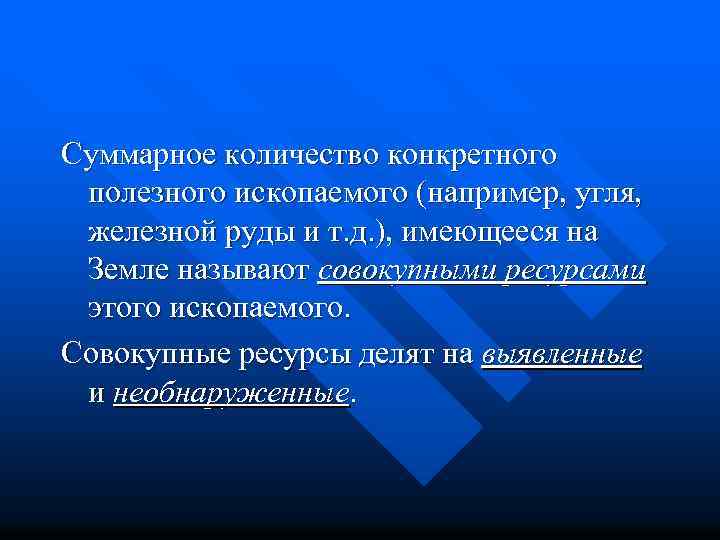 Суммарное количество конкретного полезного ископаемого (например, угля, железной руды и т.д.), имеющееся на Земле называют совокупными ресурсами этого ископаемого.

Совокупные ресурсы делят на выявленные и необнаруженные.